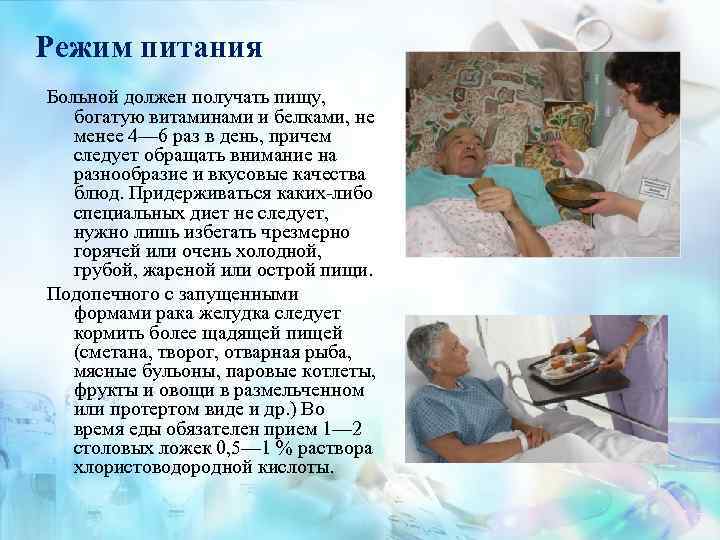 Режим питания

Больной должен получать пищу, богатую витаминами и белками, не менее 4—6 раз в день, причем следует обращать внимание на разнообразие и вкусовые качества блюд. Придерживаться каких-либо специальных диет не следует, нужно лишь избегать чрезмерно горячей или очень холодной, грубой, жареной или острой пищи.

Подопечного с запущенными формами рака желудка следует кормить более щадящей пищей (сметана, творог, отварная рыба, мясные бульоны, паровые котлеты, фрукты и овощи в размельченном или протертом виде и др.) Во время еды обязателен прием 1—2 столовых ложек 0,5—1 % раствора хлористоводородной кислоты.